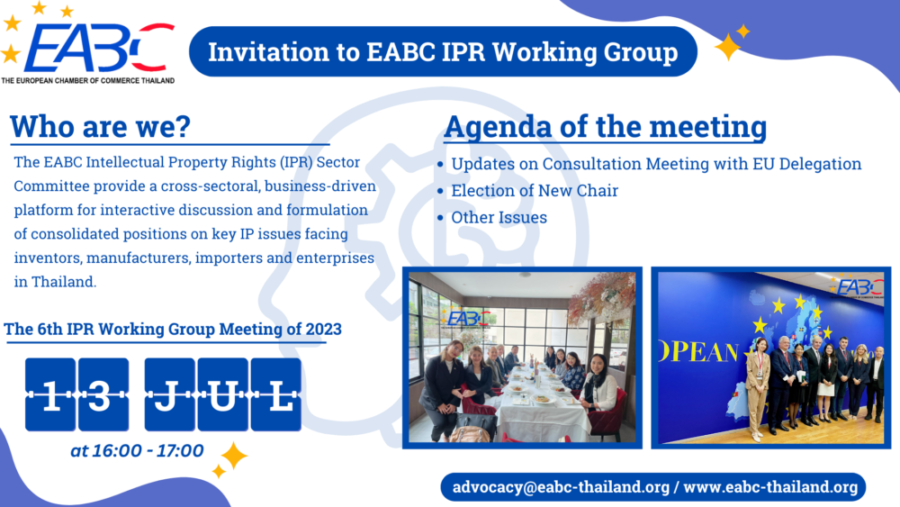 EABC
THE EUROPEAN CHAMBER OF COMMERCE THAILAND

Invitation to EABC IPR Working Group

Who are we?

The EABC Intellectual Property Rights (IPR) Sector Committee provide a cross-sectoral, business-driven platform for interactive discussion and formulation of consolidated positions on key IP issues facing inventors, manufacturers, importers and enterprises in Thailand.

The 6th IPR Working Group Meeting of 2023

1 3 J U L

at 16:00 - 17:00

Agenda of the meeting

• Updates on Consultation Meeting with EU Delegation
• Election of New Chair
• Other Issues

EABC

EABC

OPEAN

advocacy@eabc-thailand.org / www.eabc-thailand.org